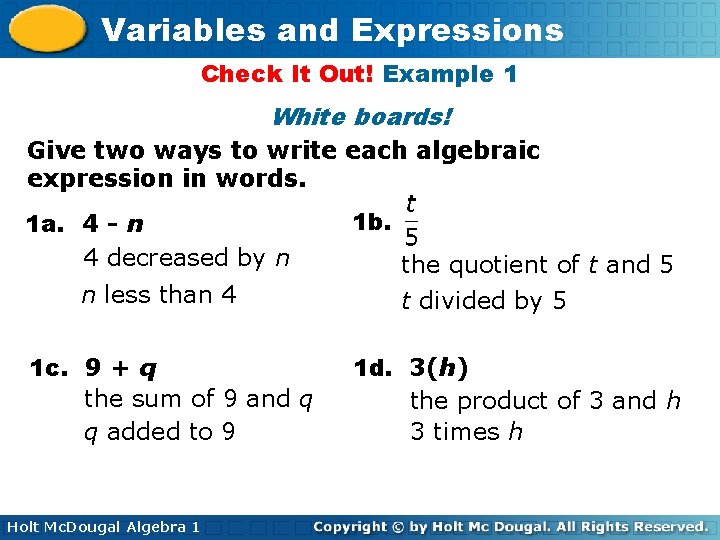 Variables and Expressions

Check It Out! Example 1

White boards!

Give two ways to write each algebraic expression in words.

1a. $4 - n$
4 decreased by $n$
$n$ less than 4

1b. $\frac{t}{5}$
the quotient of $t$ and 5
$t$ divided by 5

1c. $9 + q$
the sum of 9 and $q$
$q$ added to 9

1d. $3(h)$
the product of 3 and $h$
3 times $h$

Holt McDougal Algebra 1

Copyright © by Holt Mc Dougal. All Rights Reserved.